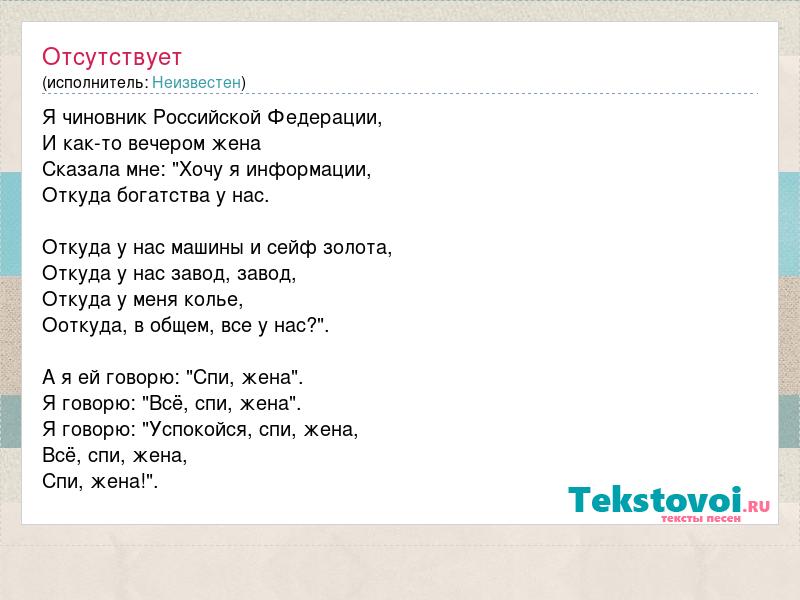 Отсутствует
(исполнитель: Неизвестен)

Я чиновник Российской Федерации,
И как-то вечером жена
Сказала мне: "Хочу я информации,
Откуда богатства у нас.

Откуда у нас машины и сейф золота,
Откуда у нас завод, завод,
Откуда у меня колье,
Ооткуда, в общем, все у нас?".

А я ей говорю: "Спи, жена".
Я говорю: "Всё, спи, жена".
Я говорю: "Успокойся, спи, жена,
Всё, спи, жена,
Спи, жена!".

Tekstovoi.RU
тексты песен